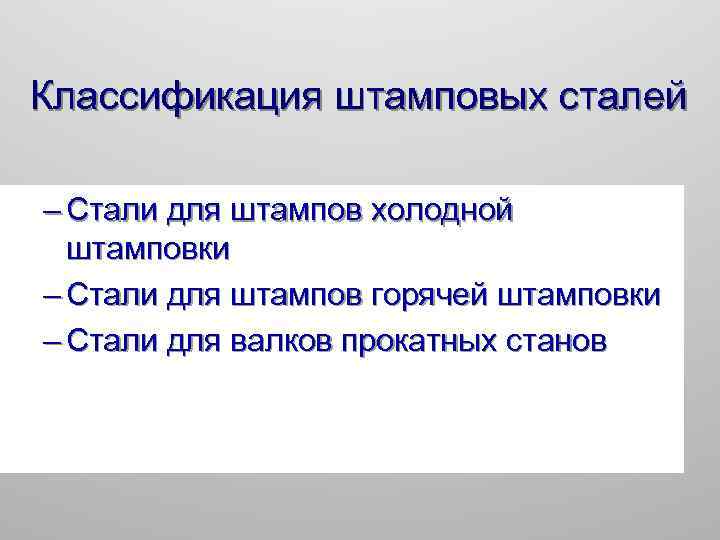 Классификация штамповых сталей

– Стали для штампов холодной штамповки
– Стали для штампов горячей штамповки
– Стали для валков прокатных станов